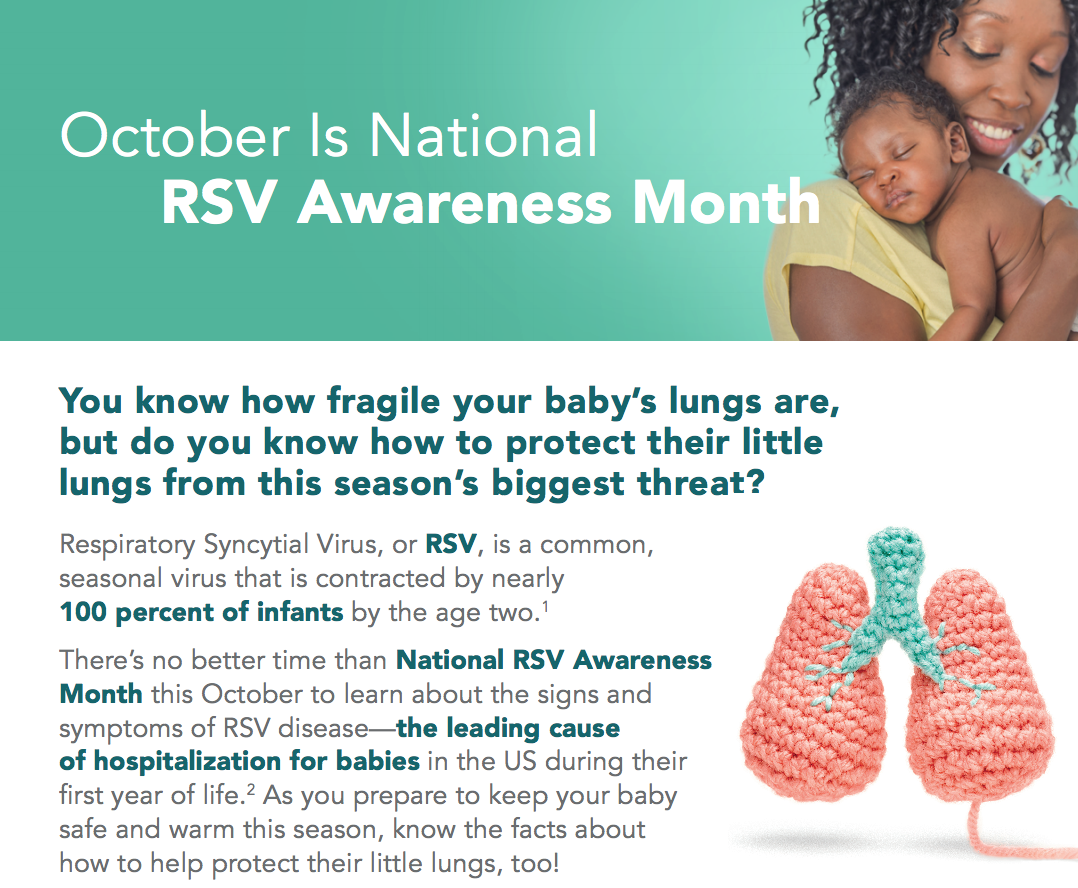 October Is National
RSV Awareness Month

You know how fragile your baby's lungs are, but do you know how to protect their little lungs from this season's biggest threat?

Respiratory Syncytial Virus, or RSV, is a common, seasonal virus that is contracted by nearly 100 percent of infants by the age two.$^1$

There's no better time than National RSV Awareness Month this October to learn about the signs and symptoms of RSV disease—the leading cause of hospitalization for babies in the US during their first year of life.$^2$ As you prepare to keep your baby safe and warm this season, know the facts about how to help protect their little lungs, too!